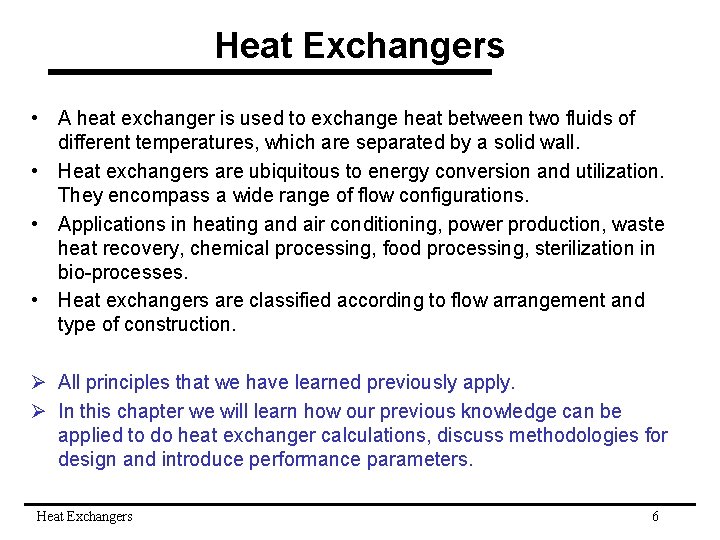 Heat Exchangers

• A heat exchanger is used to exchange heat between two fluids of different temperatures, which are separated by a solid wall.

• Heat exchangers are ubiquitous to energy conversion and utilization. They encompass a wide range of flow configurations.

• Applications in heating and air conditioning, power production, waste heat recovery, chemical processing, food processing, sterilization in bio-processes.

• Heat exchangers are classified according to flow arrangement and type of construction.

➢ All principles that we have learned previously apply.

➢ In this chapter we will learn how our previous knowledge can be applied to do heat exchanger calculations, discuss methodologies for design and introduce performance parameters.

Heat Exchangers

6